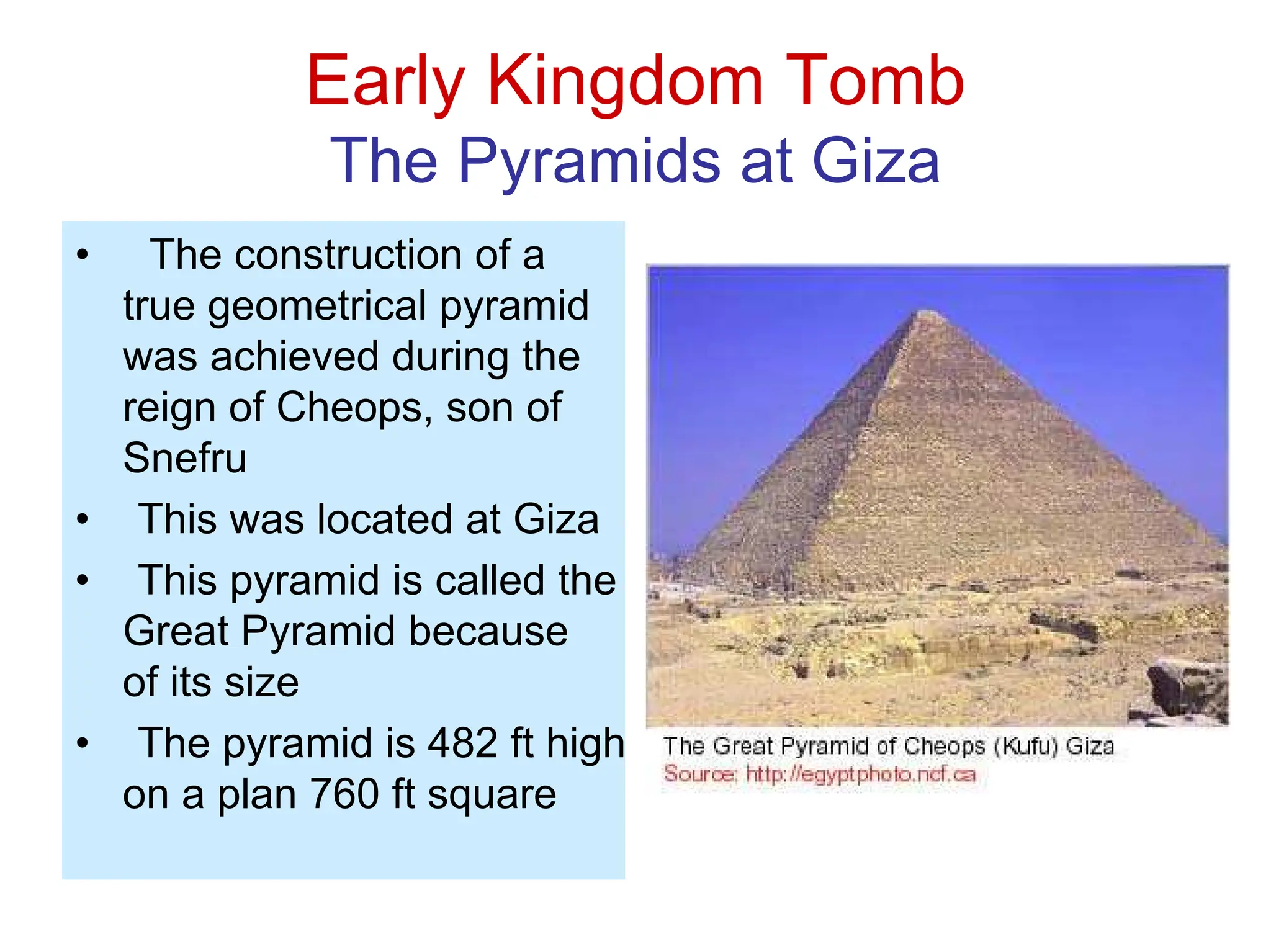 Early Kingdom Tomb
The Pyramids at Giza

• The construction of a true geometrical pyramid was achieved during the reign of Cheops, son of Snefru
• This was located at Giza
• This pyramid is called the Great Pyramid because of its size
• The pyramid is 482 ft high on a plan 760 ft square

The Great Pyramid of Cheops (Kufu) Giza
Source: http://egyptphoto.ncf.ca